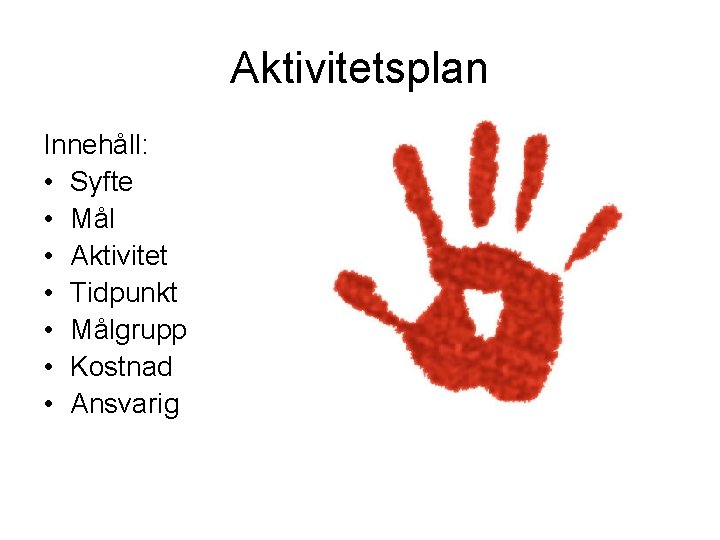 Aktivitetsplan

Innehåll:
• Syfte
• Mål
• Aktivitet
• Tidpunkt
• Målgrupp
• Kostnad
• Ansvarig